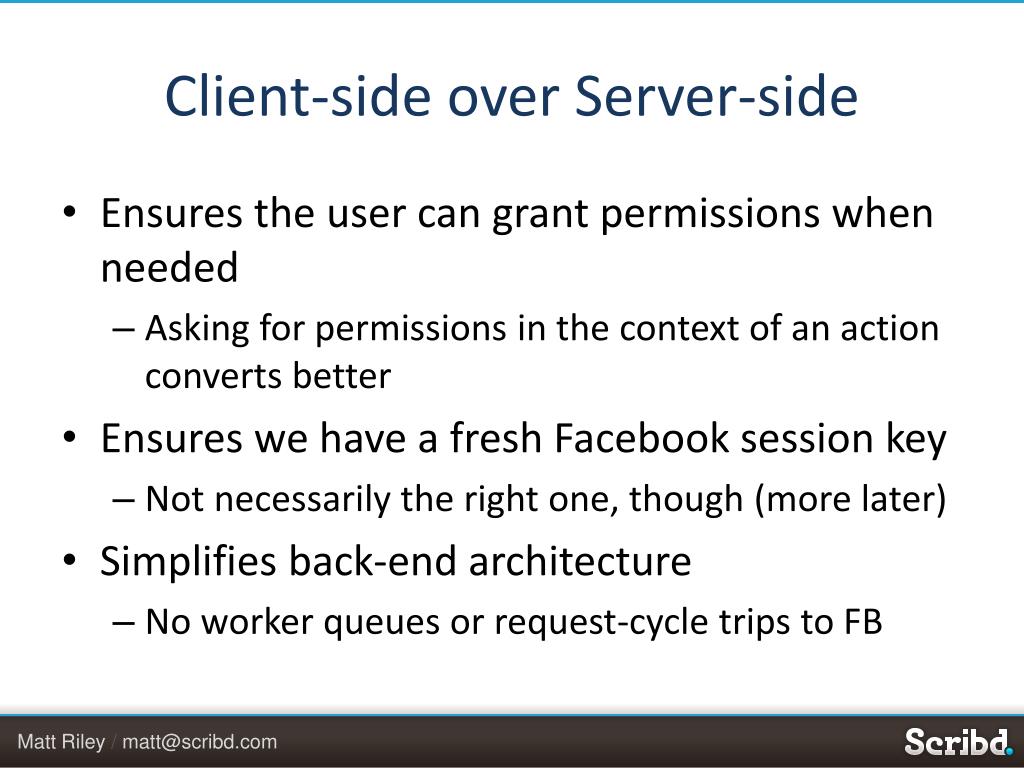 Client-side over Server-side

• Ensures the user can grant permissions when needed
– Asking for permissions in the context of an action converts better
• Ensures we have a fresh Facebook session key
– Not necessarily the right one, though (more later)
• Simplifies back-end architecture
– No worker queues or request-cycle trips to FB

Matt Riley / matt@scribd.com

Scribd.